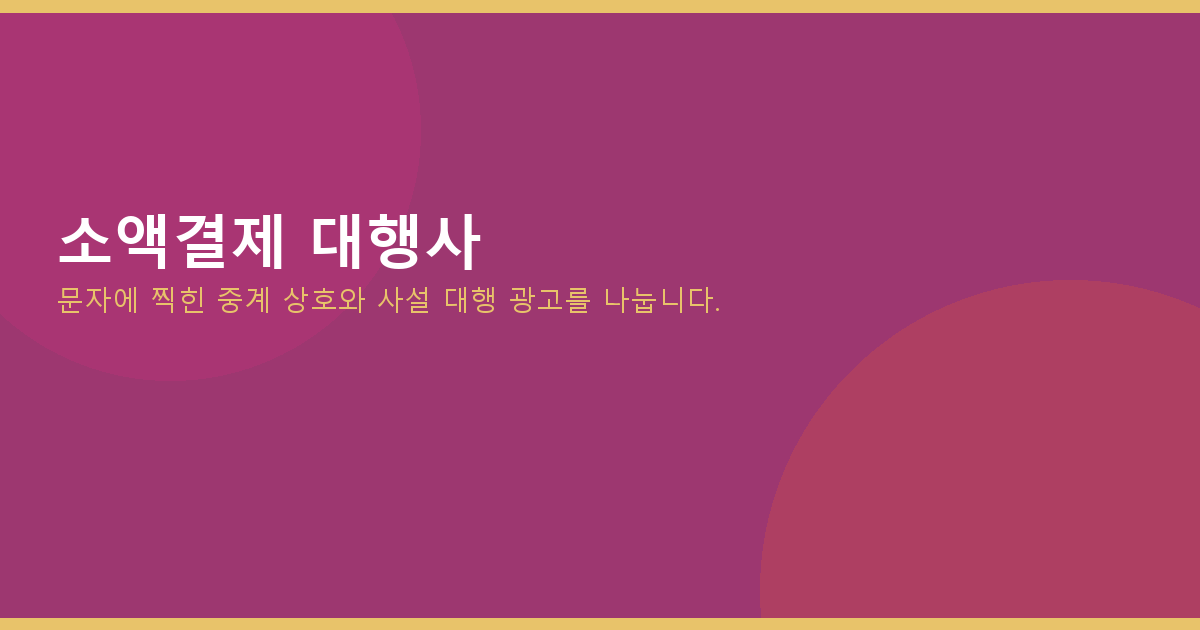 소액결제 대행사

문자에 찍힌 중계 상호와 사설 대행 광고를 나눕니다.